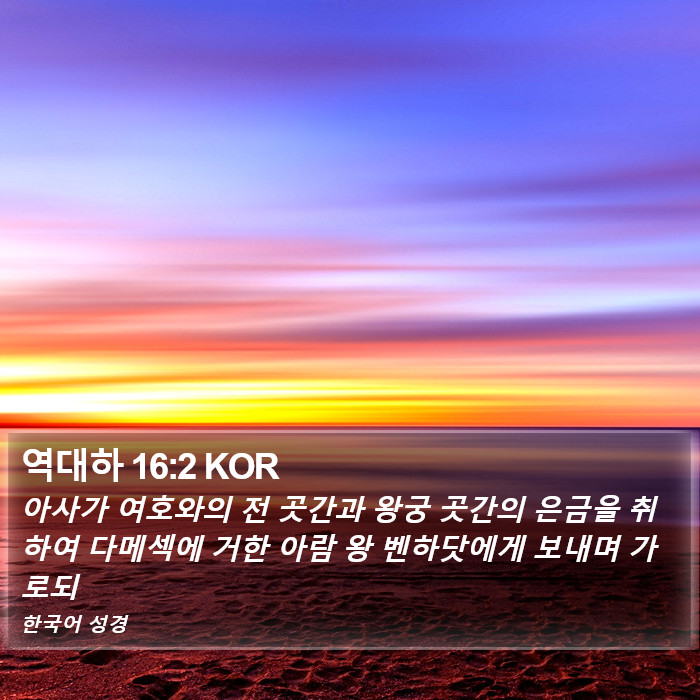 역대하 16:2 KOR

아사가 여호와의 전 곳간과 왕궁 곳간의 은금을 취하여 다메섹에 거한 아람 왕 벤하닷에게 보내며 가로되

한국어 성경